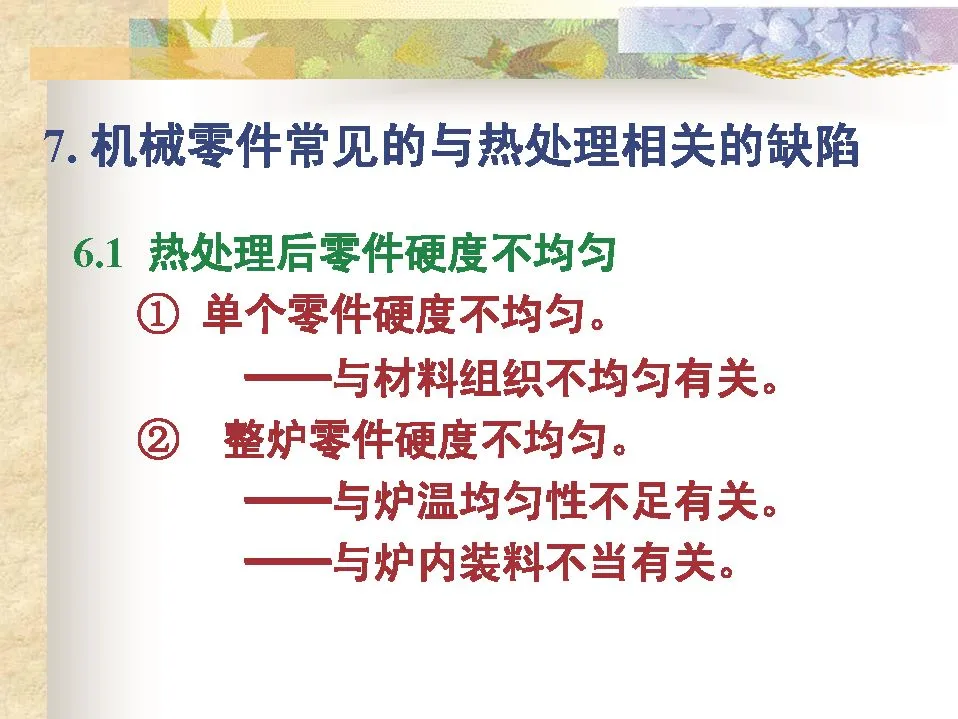 7. 机械零件常见的与热处理相关的缺陷

6.1 热处理后零件硬度不均匀

① 单个零件硬度不均匀。

——与材料组织不均匀有关。

② 整炉零件硬度不均匀。

——与炉温均匀性不足有关。

——与炉内装料不当有关。